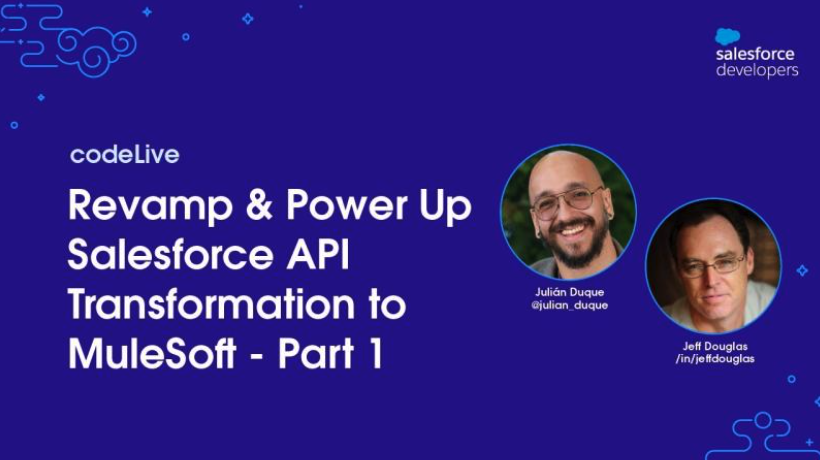 salesforce developers

codeLive

Revamp & Power Up Salesforce API Transformation to MuleSoft - Part 1

Julián Duque
@julian_duque

Jeff Douglas
/in/jeffdouglas